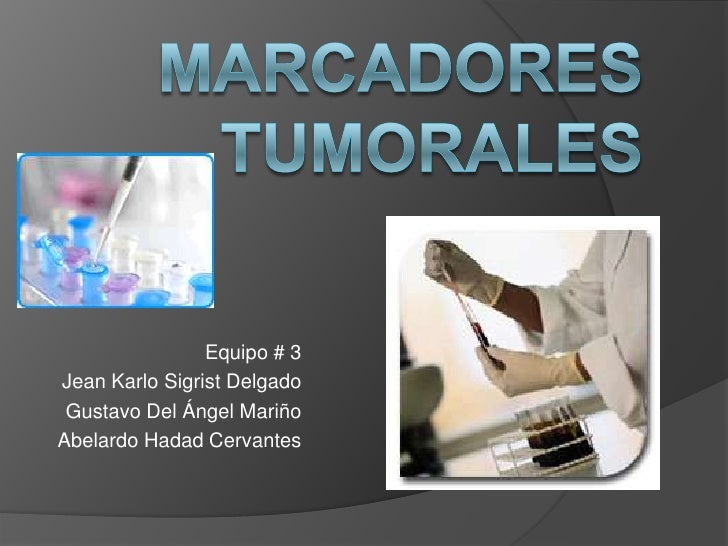 MARCADORES TUMORALES

Equipo # 3
Jean Karlo Sigrist Delgado
Gustavo Del Ángel Mariño
Abelardo Hadad Cervantes